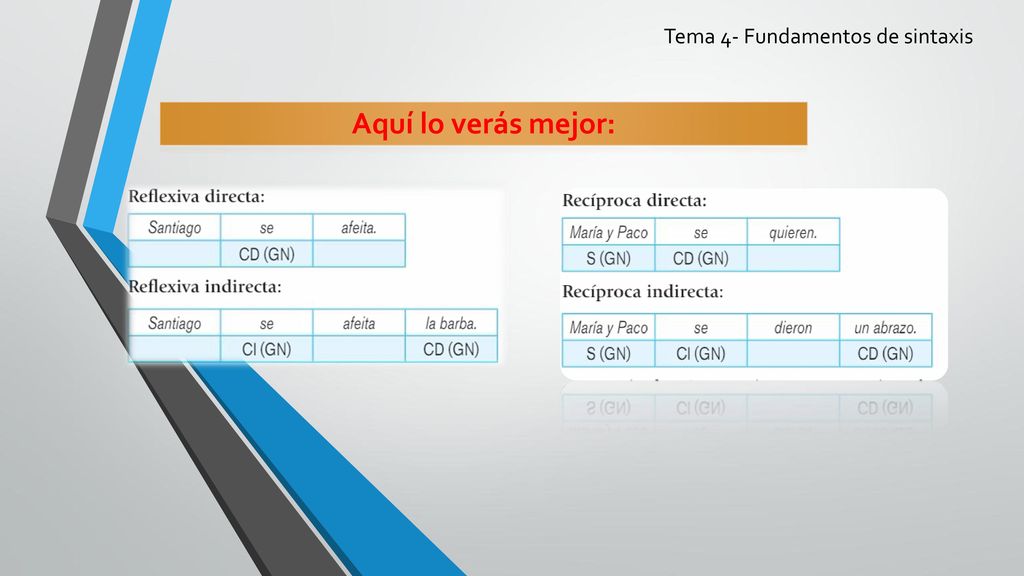 Tema 4- Fundamentos de sintaxis

Aquí lo verás mejor:

Reflexiva directa:

| Santiago | se | afeita. |
|---|---|---|
| | CD (GN) | |

Reflexiva indirecta:

| Santiago | se | afeita | la barba. |
|---|---|---|---|
| | CI (GN) | | CD (GN) |

Recíproca directa:

| María y Paco | se | quieren. |
|---|---|---|
| S (GN) | CD (GN) | |

Recíproca indirecta:

| María y Paco | se | dieron | un abrazo. |
|---|---|---|---|
| S (GN) | CI (GN) | | CD (GN) |